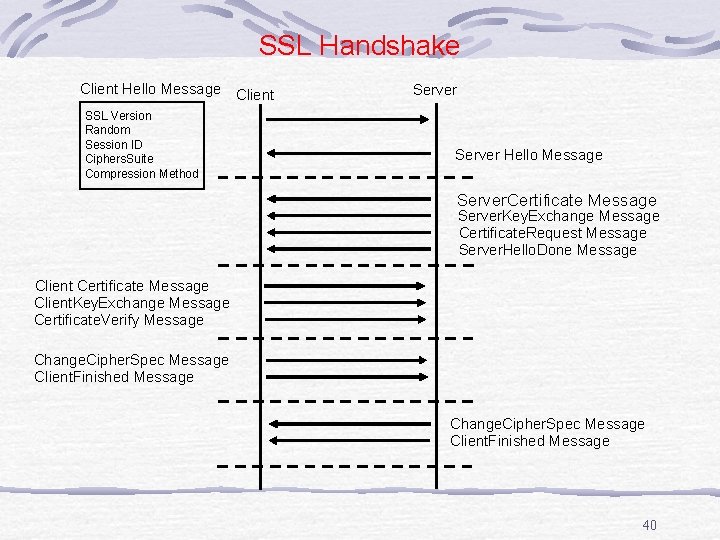 SSL Handshake

Client Hello Message

SSL Version
Random
Session ID
CiphersSuite
Compression Method

Client

Server

Server Hello Message

ServerCertificate Message
ServerKeyExchange Message
CertificateRequest Message
ServerHelloDone Message

Client Certificate Message
ClientKeyExchange Message
CertificateVerify Message

ChangeCipherSpec Message
ClientFinished Message

ChangeCipherSpec Message
ClientFinished Message

40